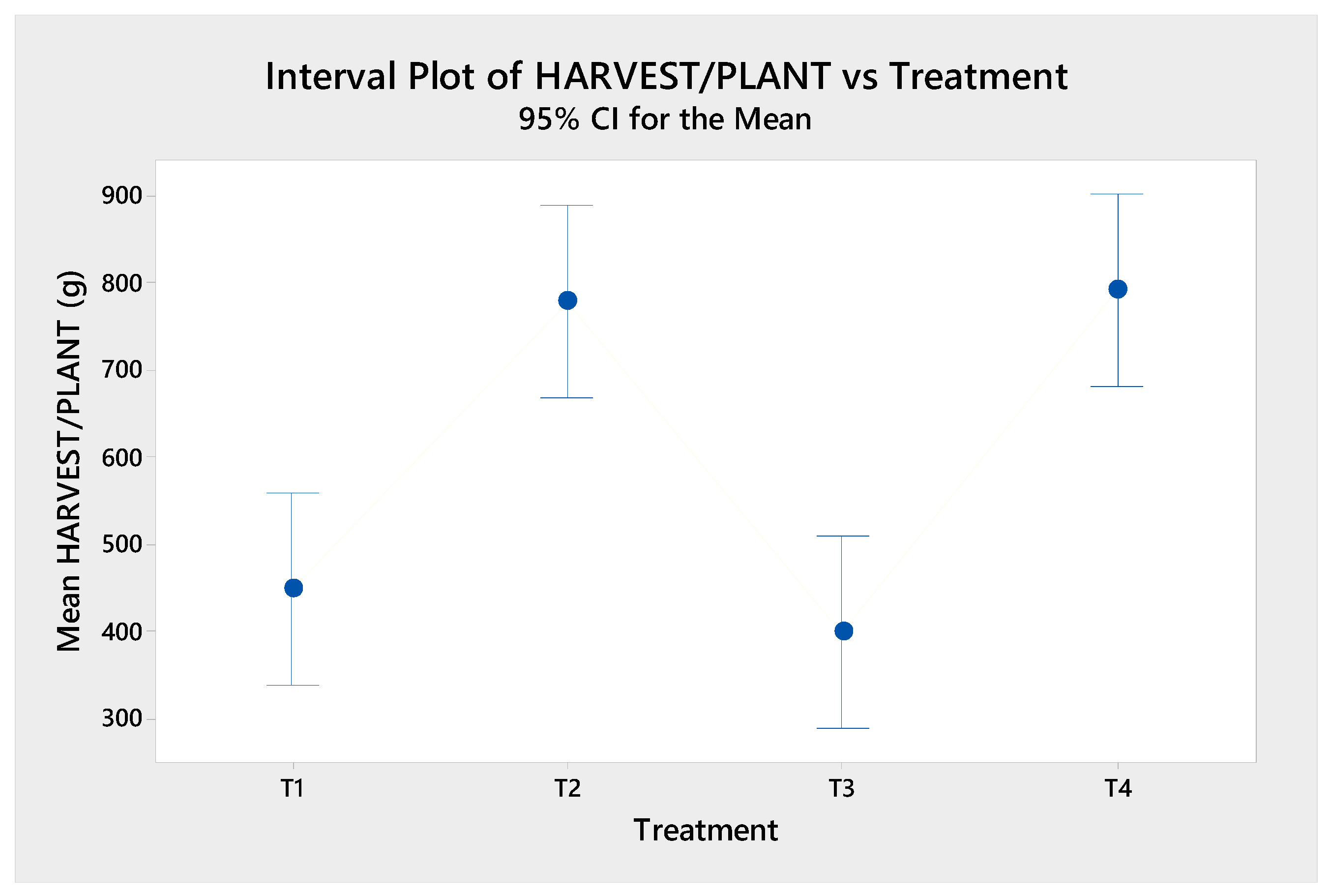 Interval Plot of HARVEST/PLANT vs Treatment
95% CI for the Mean

Mean HARVEST/PLANT (g)

900
800
700
600
500
400
300

T1
T2
T3
T4

Treatment